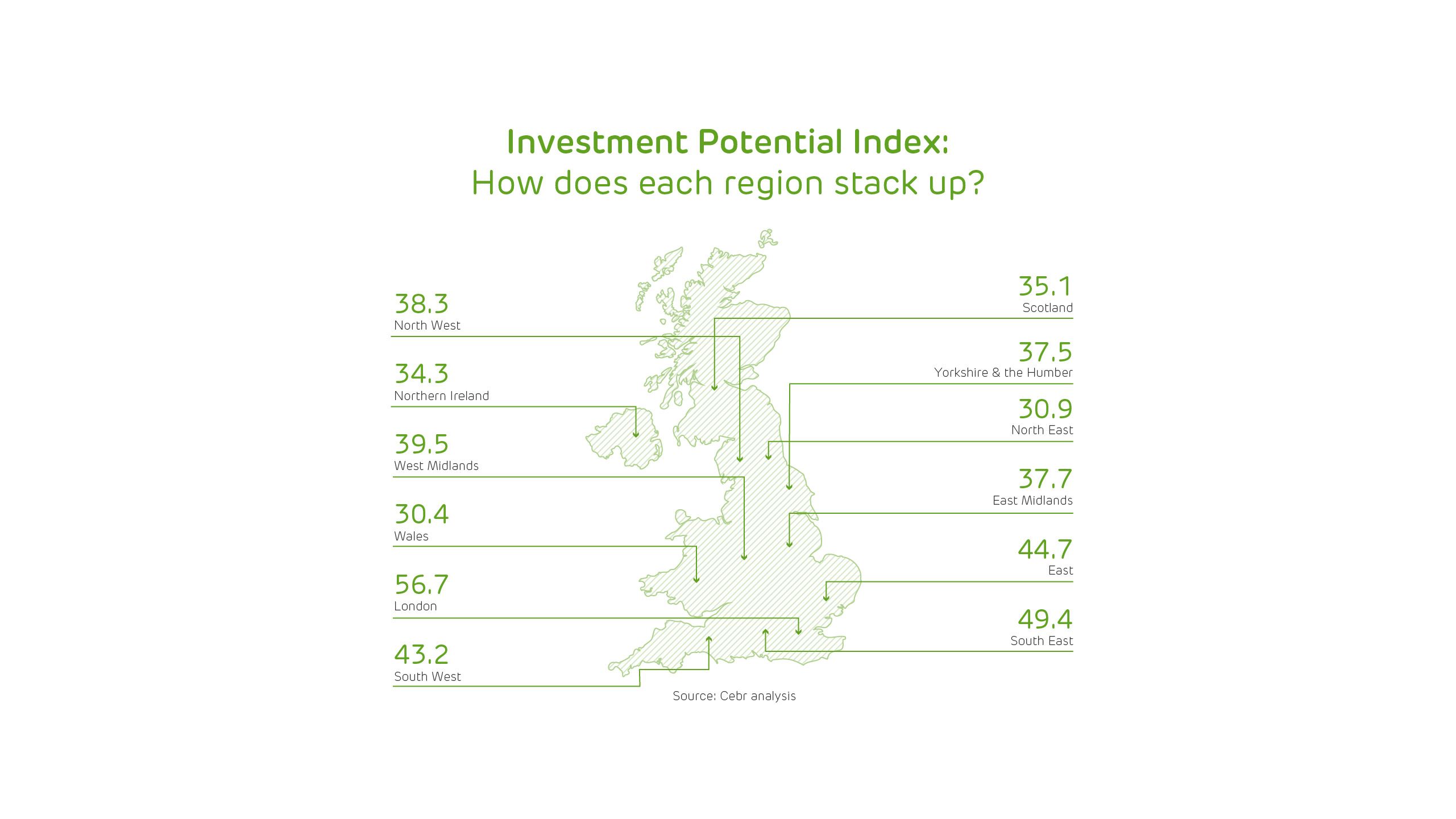 Investment Potential Index:
How does each region stack up?

38.3
North West

34.3
Northern Ireland

39.5
West Midlands

30.4
Wales

56.7
London

43.2
South West

35.1
Scotland

37.5
Yorkshire & the Humber

30.9
North East

37.7
East Midlands

44.7
East

49.4
South East

Source: Cebr analysis